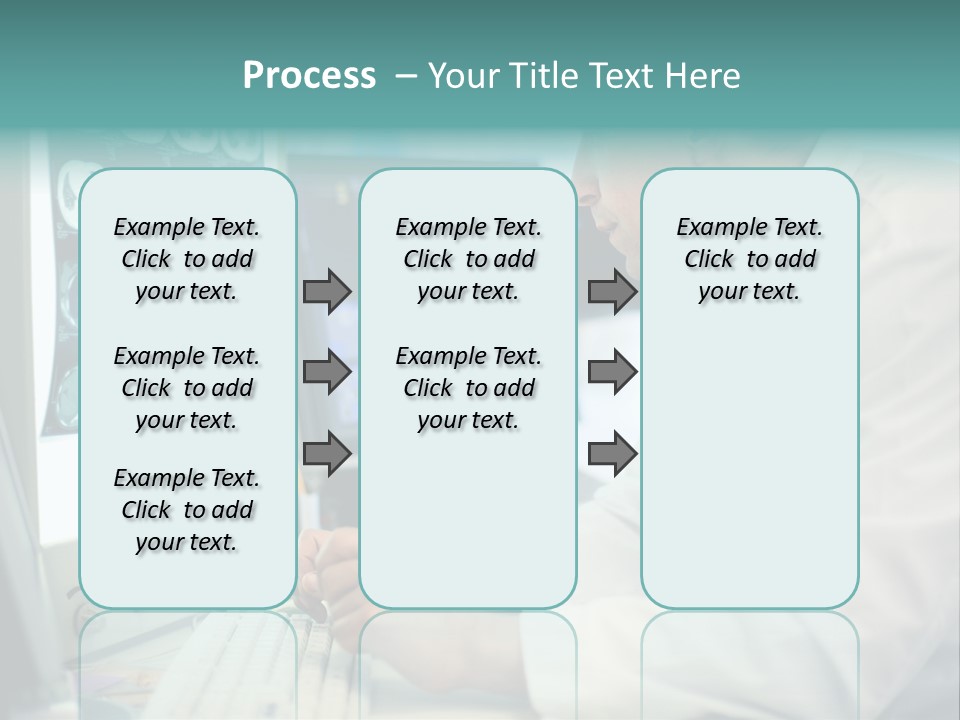 Process – Your Title Text Here

Example Text. Click to add your text.

Example Text. Click to add your text.

Example Text. Click to add your text.

Example Text. Click to add your text.

Example Text. Click to add your text.

Example Text. Click to add your text.